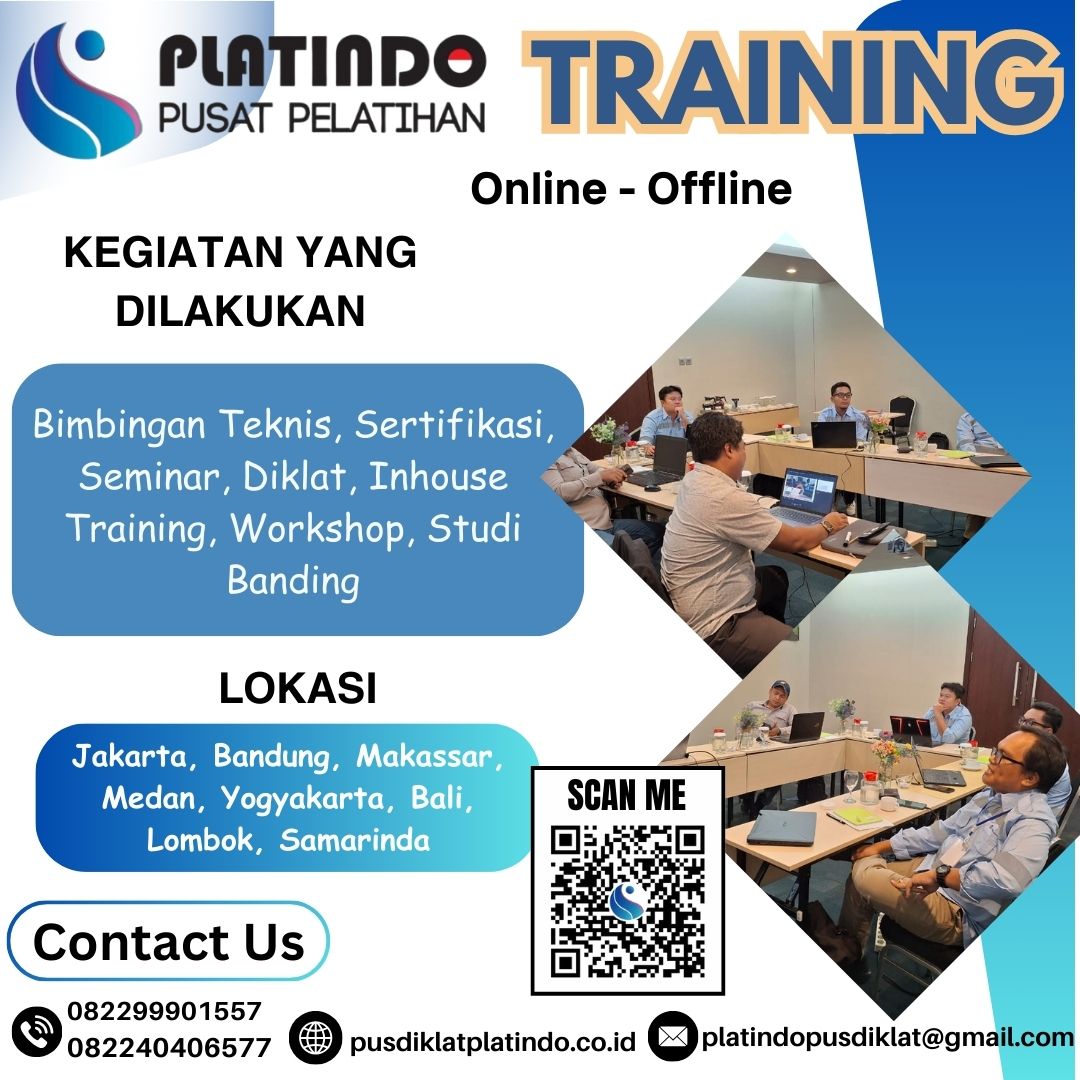 PLATINDO
PUSAT PELATIHAN

TRAINING

Online - Offline

KEGIATAN YANG DILAKUKAN

Bimbingan Teknis, Sertifikasi, Seminar, Diklat, Inhouse Training, Workshop, Studi Banding

LOKASI

Jakarta, Bandung, Makassar, Medan, Yogyakarta, Bali, Lombok, Samarinda

SCAN ME

Contact Us

082299901557
082240406577

pusdiklatplatindo.co.id

platindopusdiklat@gmail.com